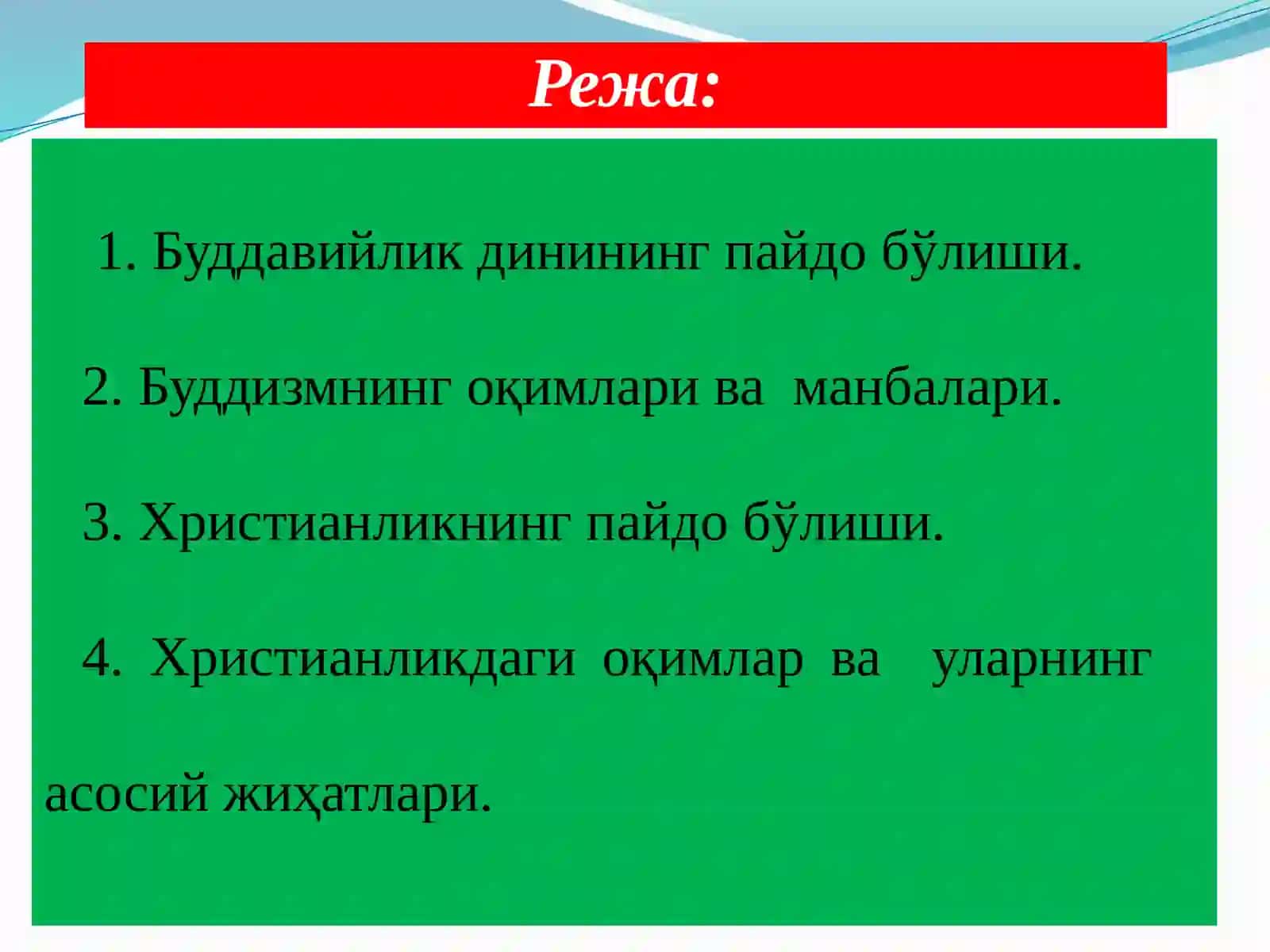 Режа:

1. Буддавийлик динининг пайдо бўлиши.

2. Буддизмнинг оқимлари ва манбалари.

3. Христианликнинг пайдо бўлиши.

4. Христианликдаги оқимлар ва уларнинг асосий жиҳатлари.